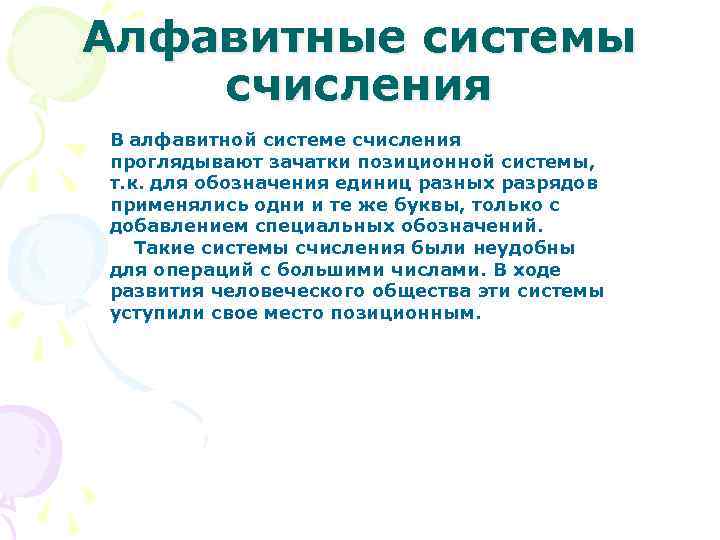 Алфавитные системы счисления

В алфавитной системе счисления проглядывают зачатки позиционной системы, т.к. для обозначения единиц разных разрядов применялись одни и те же буквы, только с добавлением специальных обозначений.

Такие системы счисления были неудобны для операций с большими числами. В ходе развития человеческого общества эти системы уступили свое место позиционным.